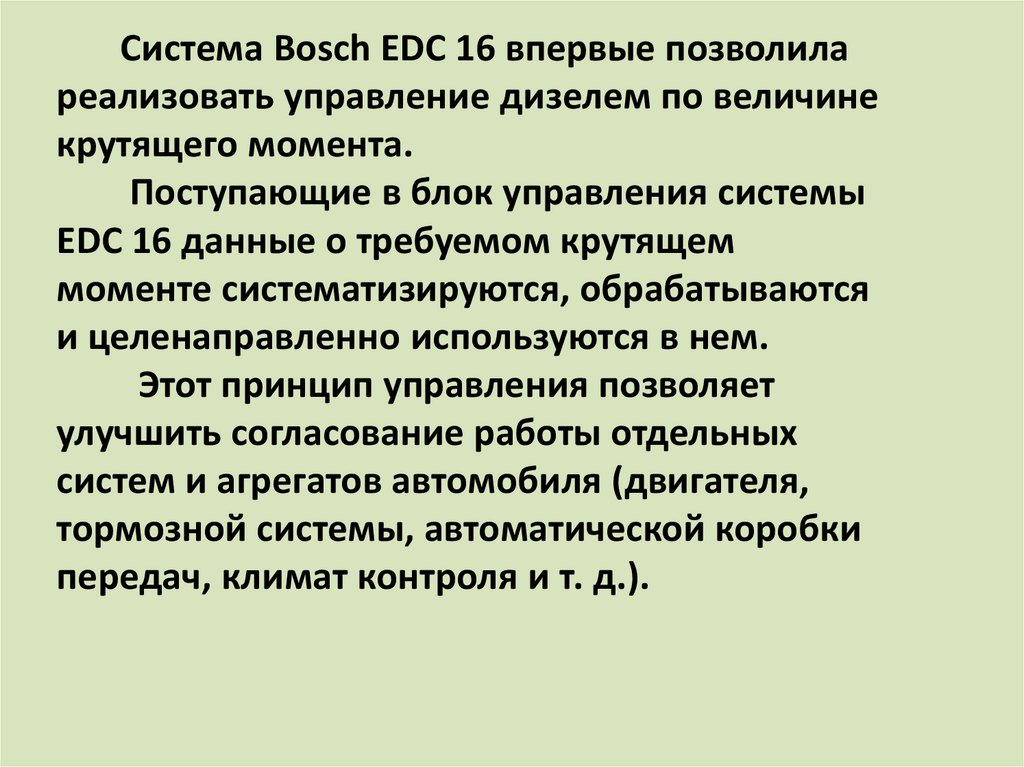 Система Bosch EDC 16 впервые позволила реализовать управление дизелем по величине крутящего момента.

Поступающие в блок управления системы EDC 16 данные о требуемом крутящем моменте систематизируются, обрабатываются и целенаправленно используются в нем.

Этот принцип управления позволяет улучшить согласование работы отдельных систем и агрегатов автомобиля (двигателя, тормозной системы, автоматической коробки передач, климат контроля и т. д.).